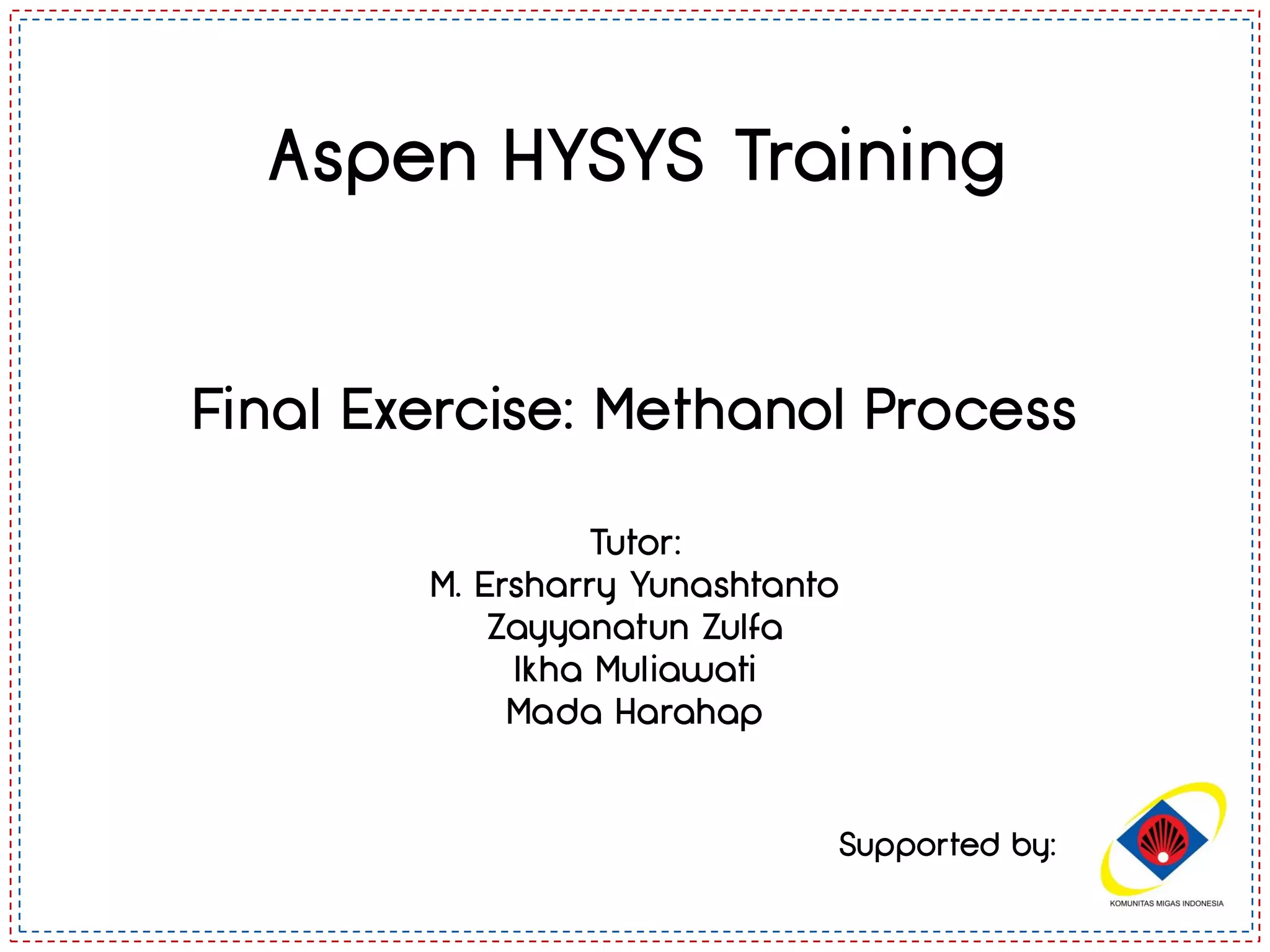 Aspen HYSYS Training

Final Exercise: Methanol Process

Tutor:
M. Ersharry Yunashtanto
Zayyanatun Zulfa
Ikha Muliawati
Mada Harahap

Supported by:

KOMUNITAS MIGAS INDONESIA